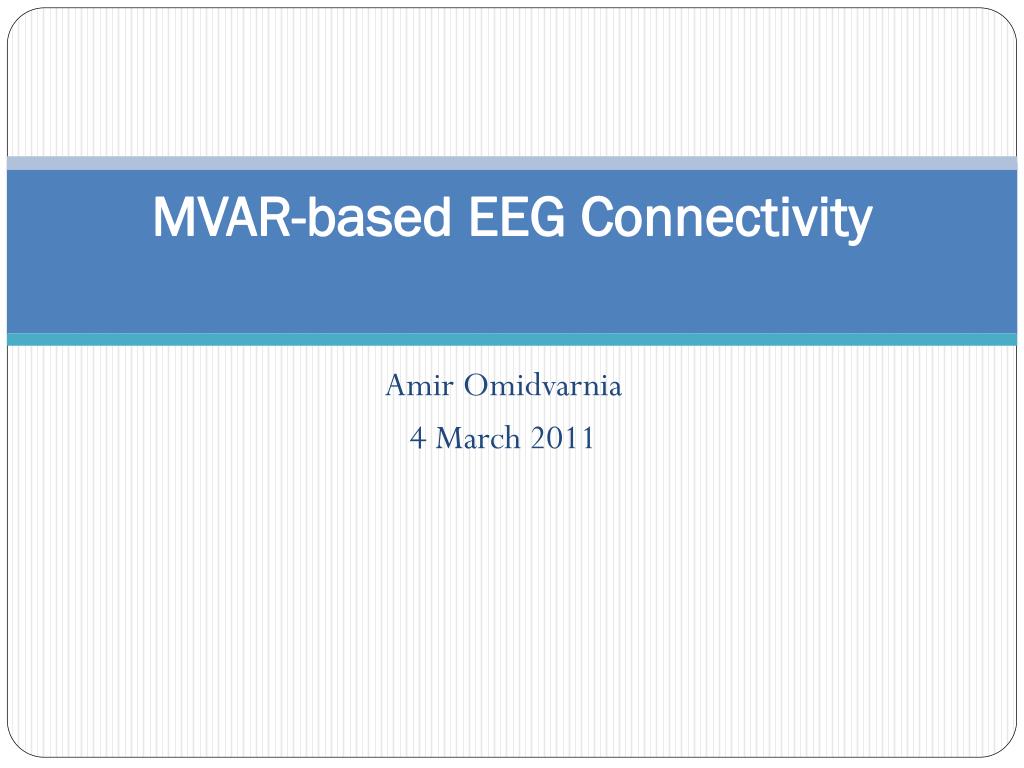 MVAR-based EEG Connectivity

Amir Omidvarnia
4 March 2011